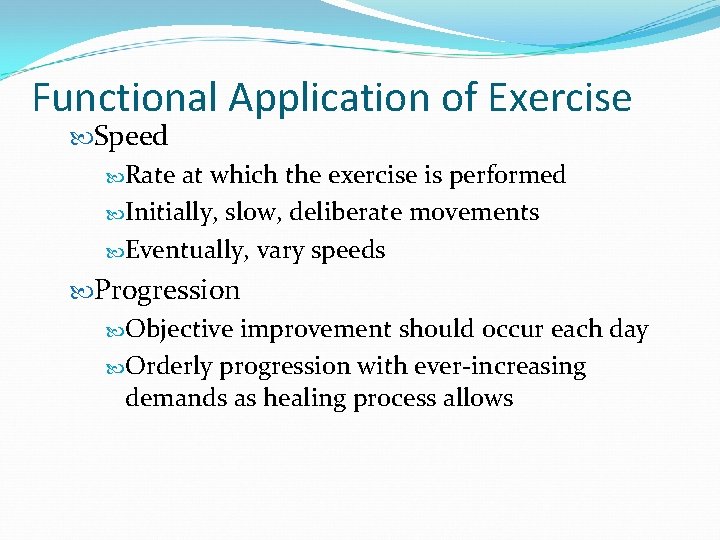 Functional Application of Exercise

Speed

Rate at which the exercise is performed

Initially, slow, deliberate movements

Eventually, vary speeds

Progression

Objective improvement should occur each day

Orderly progression with ever-increasing demands as healing process allows